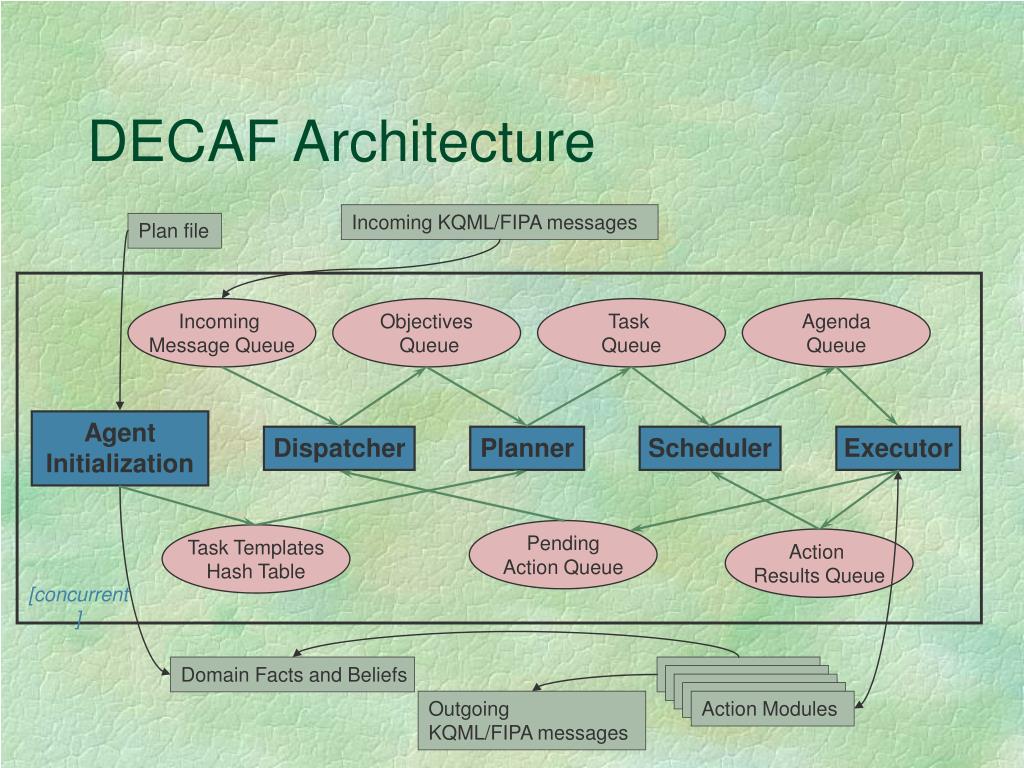 DECAF Architecture

Plan file

Incoming KQML/FIPA messages

Incoming Message Queue

Objectives Queue

Task Queue

Agenda Queue

Agent Initialization

Dispatcher

Planner

Scheduler

Executor

Task Templates Hash Table

Pending Action Queue

Action Results Queue

[concurrent]

Domain Facts and Beliefs

Outgoing KQML/FIPA messages

Action Modules